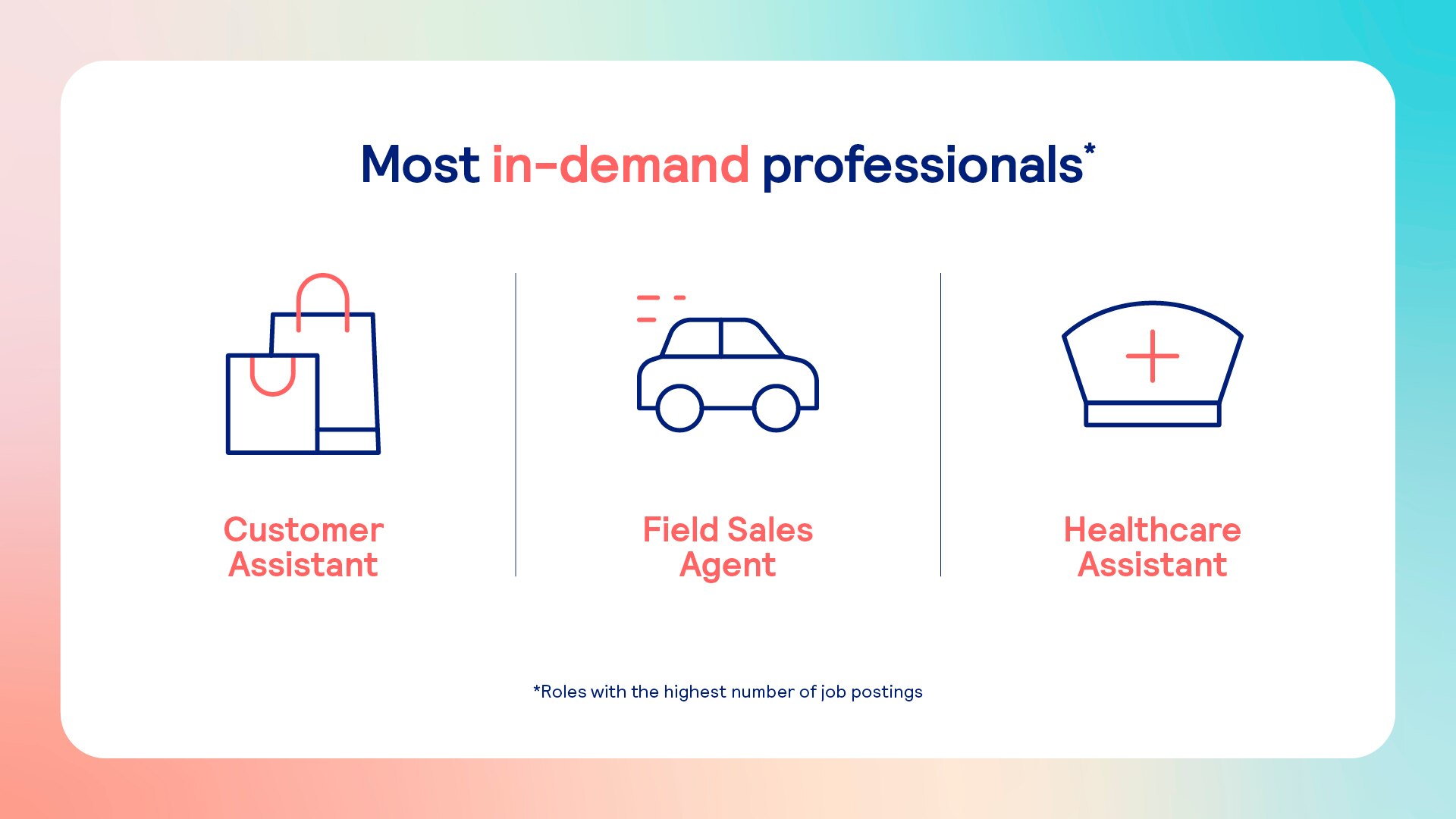 Most in-demand professionals*

Customer Assistant

Field Sales Agent

Healthcare Assistant

*Roles with the highest number of job postings